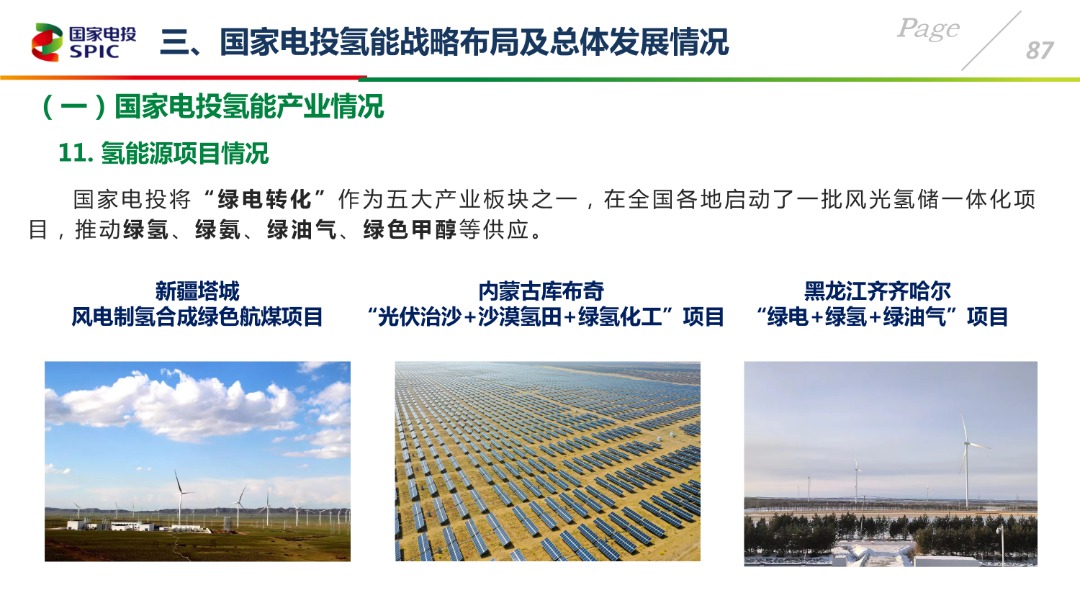 国家电投
SPIC

三、国家电投氢能战略布局及总体发展情况

Page
87

（一）国家电投氢能产业情况

11. 氢能源项目情况

国家电投将“绿电转化”作为五大产业板块之一，在全国各地启动了一批风光氢储一体化项目，推动绿氢、绿氨、绿油气、绿色甲醇等供应。

新疆塔城
风电制氢合成绿色航煤项目

内蒙古库布奇
“光伏治沙+沙漠氢田+绿氢化工”项目

黑龙江齐齐哈尔
“绿电+绿氢+绿油气”项目